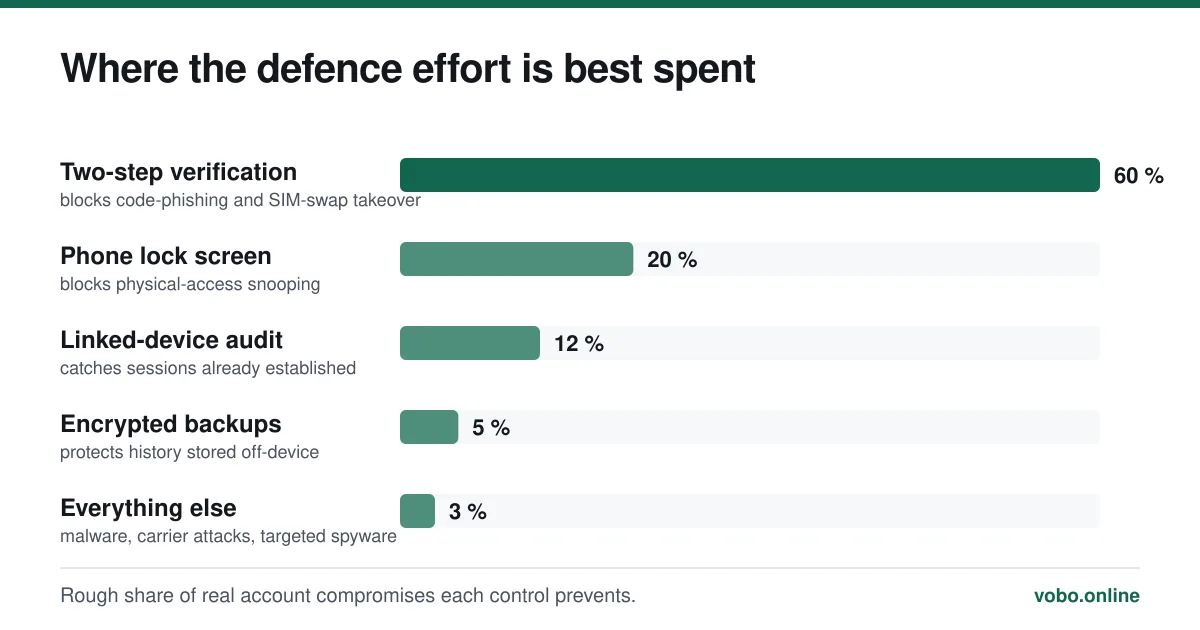 Where the defence effort is best spent

Two-step verification
blocks code-phishing and SIM-swap takeover
60 %

Phone lock screen
blocks physical-access snooping
20 %

Linked-device audit
catches sessions already established
12 %

Encrypted backups
protects history stored off-device
5 %

Everything else
malware, carrier attacks, targeted spyware
3 %

Rough share of real account compromises each control prevents.

vobo.online